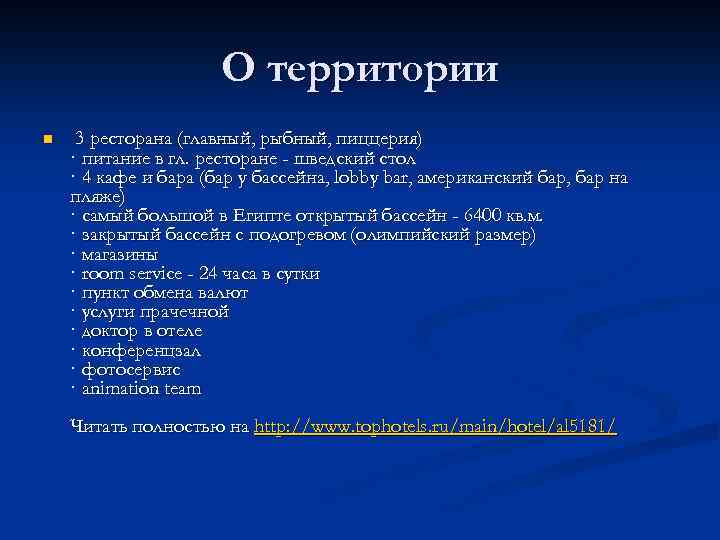 О территории

3 ресторана (главный, рыбный, пиццерия)
· питание в гл. ресторане - шведский стол
· 4 кафе и бара (бар у бассейна, lobby bar, американский бар, бар на пляже)
· самый большой в Египте открытый бассейн - 6400 кв.м.
· закрытый бассейн с подогревом (олимпийский размер)
· магазины
· room service - 24 часа в сутки
· пункт обмена валют
· услуги прачечной
· доктор в отеле
· конференцзал
· фотосервис
· animation team

Читать полностью на http://www.tophotels.ru/main/hotel/al5181/